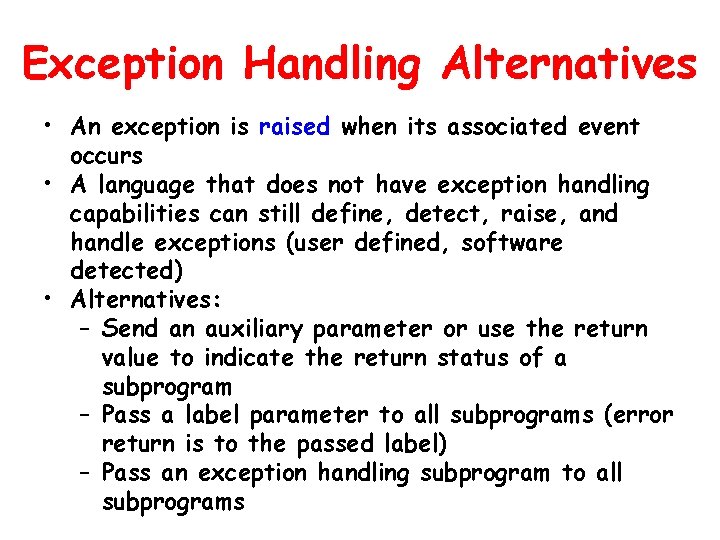 Exception Handling Alternatives

• An exception is raised when its associated event occurs
• A language that does not have exception handling capabilities can still define, detect, raise, and handle exceptions (user defined, software detected)
• Alternatives:
– Send an auxiliary parameter or use the return value to indicate the return status of a subprogram
– Pass a label parameter to all subprograms (error return is to the passed label)
– Pass an exception handling subprogram to all subprograms